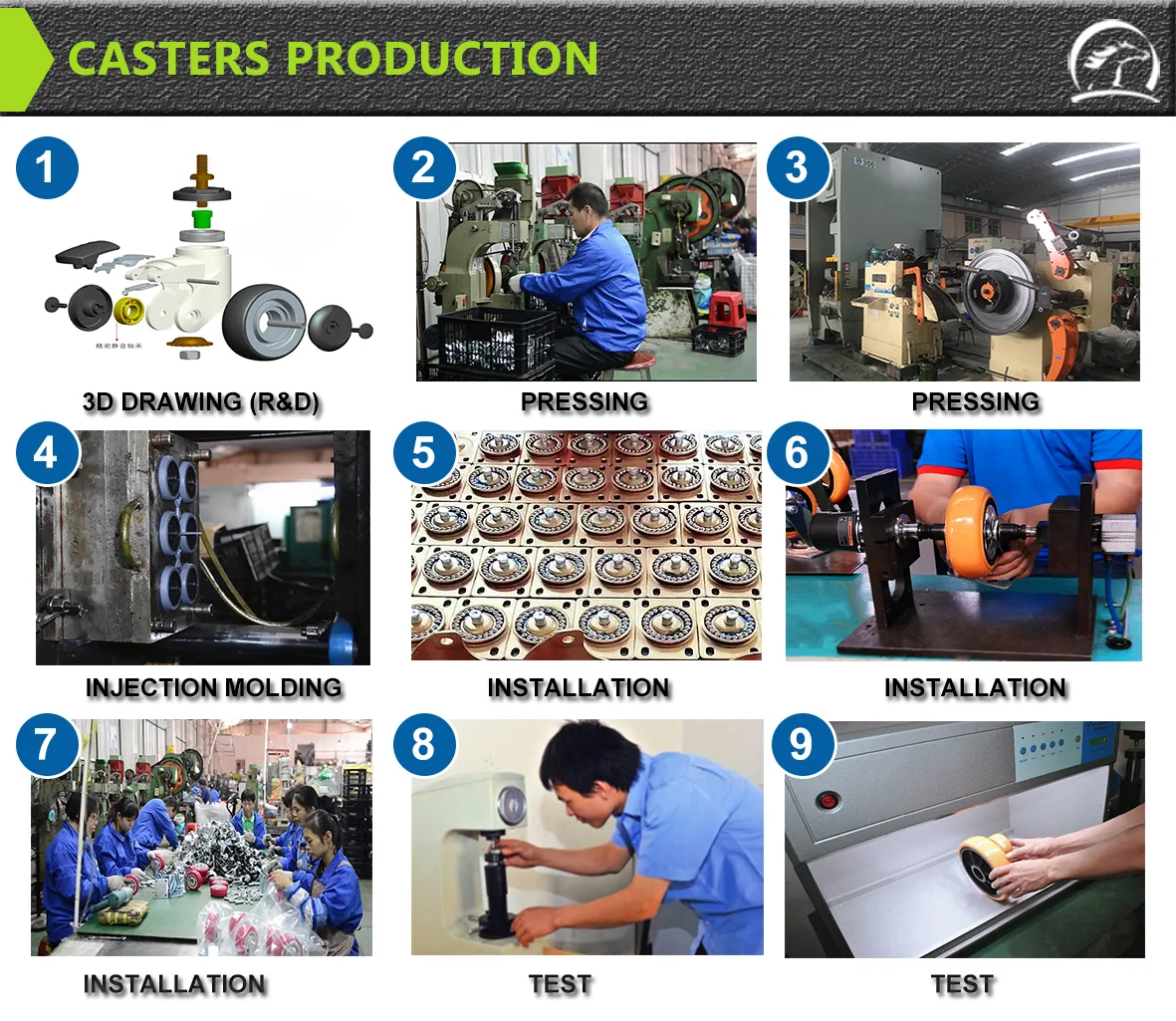 CASTERS PRODUCTION

1

精密静音轴承

3D DRAWING (R&D)

2

PRESSING

3

PRESSING

4

INJECTION MOLDING

5

INSTALLATION

6

INSTALLATION

7

INSTALLATION

8

TEST

9

TEST